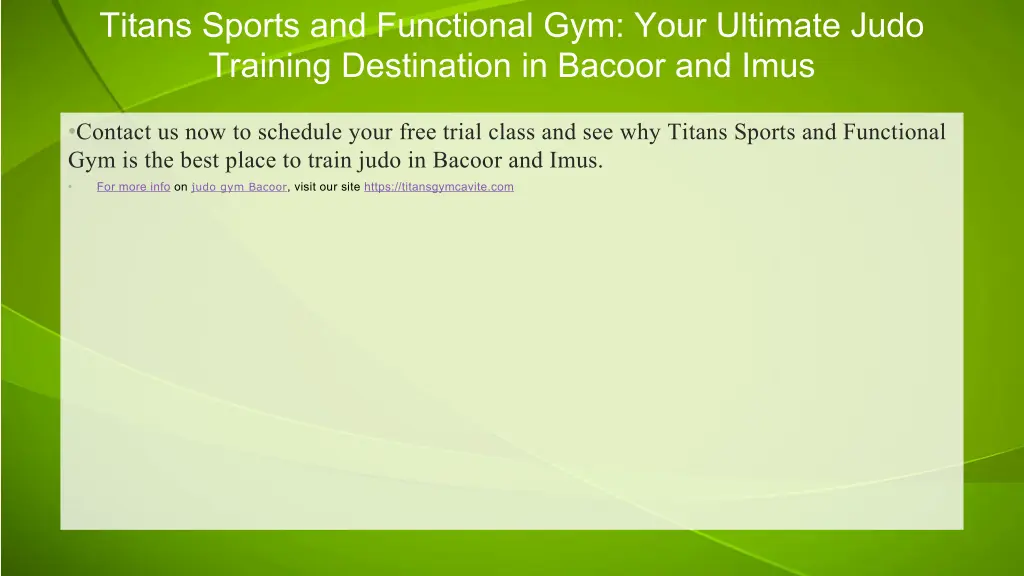 Titans Sports and Functional Gym: Your Ultimate Judo Training Destination in Bacoor and Imus

•Contact us now to schedule your free trial class and see why Titans Sports and Functional Gym is the best place to train judo in Bacoor and Imus.

• For more info on judo gym Bacoor, visit our site https://titansgymcavite.com